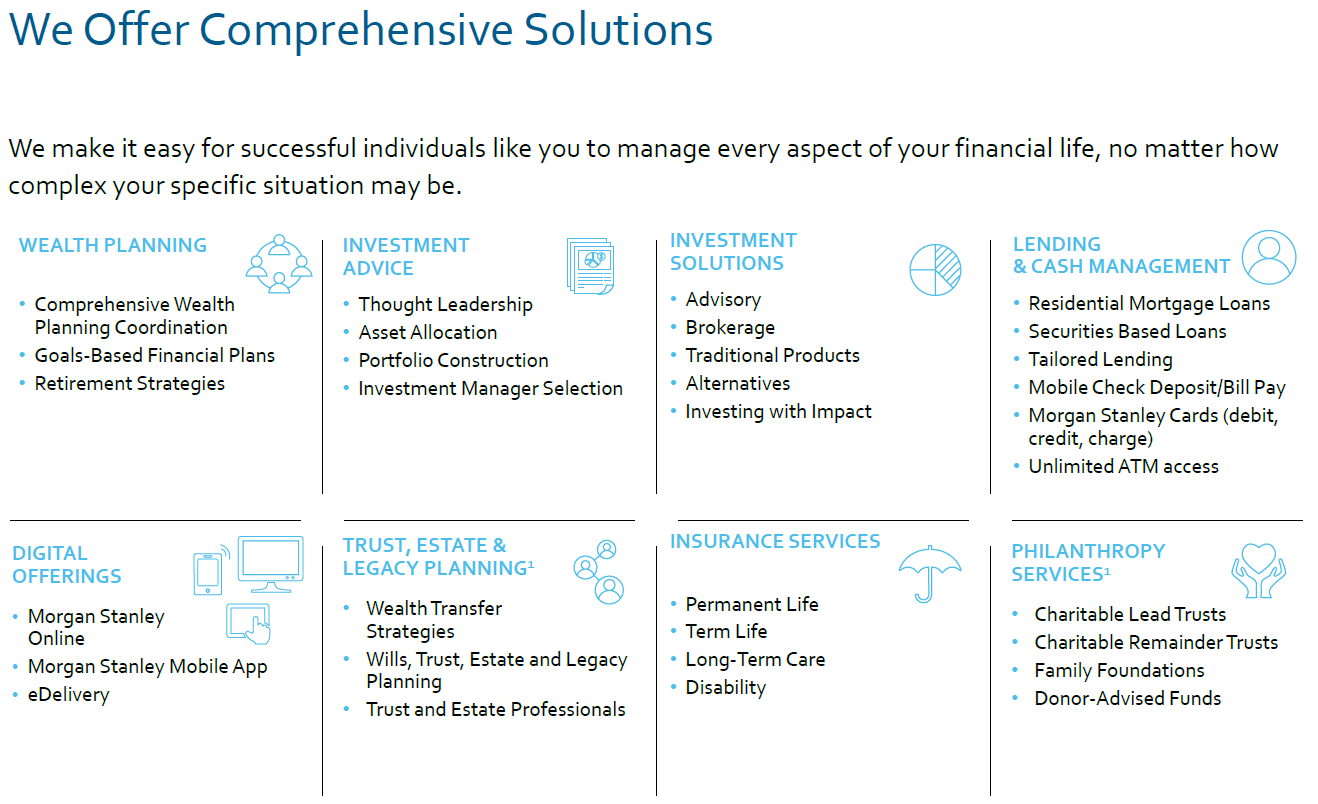 We Offer Comprehensive Solutions

We make it easy for successful individuals like you to manage every aspect of your financial life, no matter how complex your specific situation may be.

WEALTH PLANNING
• Comprehensive Wealth Planning Coordination
• Goals-Based Financial Plans
• Retirement Strategies

INVESTMENT ADVICE
• Thought Leadership
• Asset Allocation
• Portfolio Construction
• Investment Manager Selection

INVESTMENT SOLUTIONS
• Advisory
• Brokerage
• Traditional Products
• Alternatives
• Investing with Impact

LENDING & CASH MANAGEMENT
• Residential Mortgage Loans
• Securities Based Loans
• Tailored Lending
• Mobile Check Deposit/Bill Pay
• Morgan Stanley Cards (debit, credit, charge)
• Unlimited ATM access

DIGITAL OFFERINGS
• Morgan Stanley Online
• Morgan Stanley Mobile App
• eDelivery

TRUST, ESTATE & LEGACY PLANNING$^1$
• Wealth Transfer Strategies
• Wills, Trust, Estate and Legacy Planning
• Trust and Estate Professionals

INSURANCE SERVICES
• Permanent Life
• Term Life
• Long-Term Care
• Disability

PHILANTHROPY SERVICES$^1$
• Charitable Lead Trusts
• Charitable Remainder Trusts
• Family Foundations
• Donor-Advised Funds